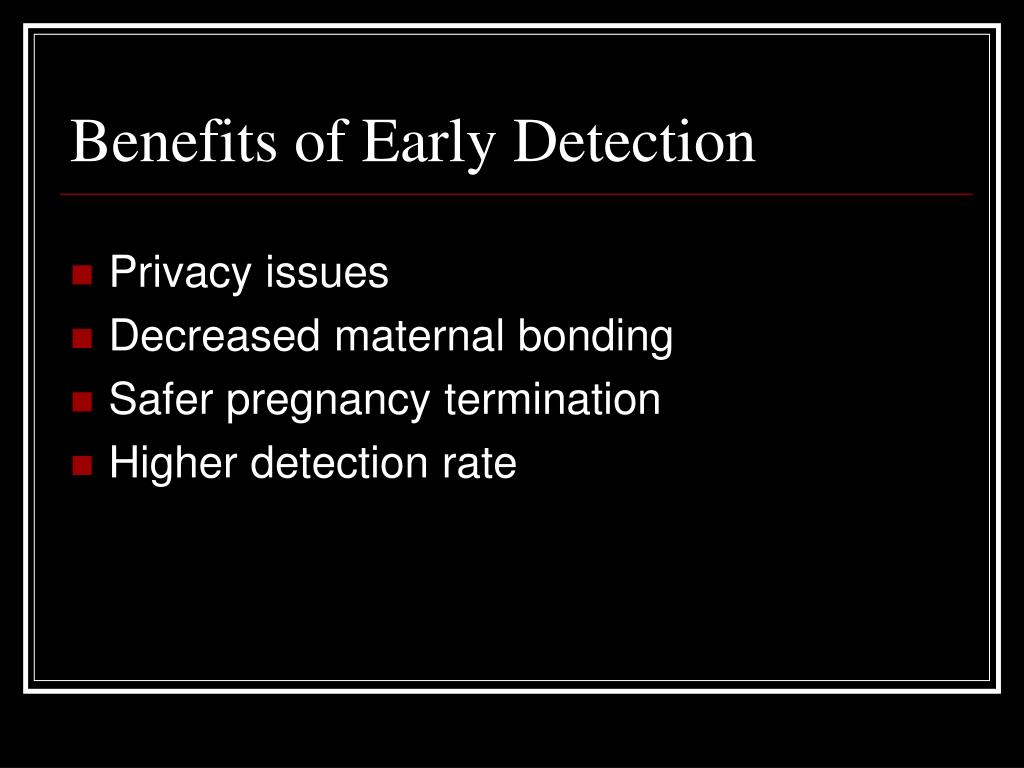 Benefits of Early Detection

- Privacy issues
- Decreased maternal bonding
- Safer pregnancy termination
- Higher detection rate